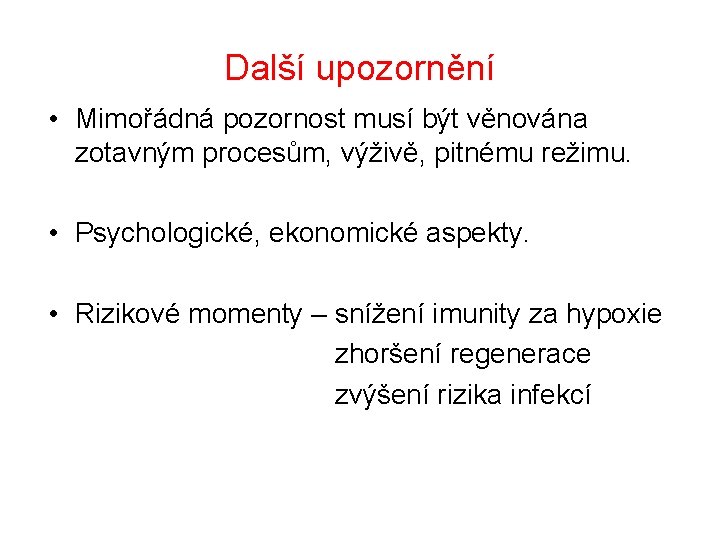 Další upozornění

• Mimořádná pozornost musí být věnována zotavným procesům, výživě, pitnému režimu.

• Psychologické, ekonomické aspekty.

• Rizikové momenty – snížení imunity za hypoxie
zhoršení regenerace
zvýšení rizika infekcí